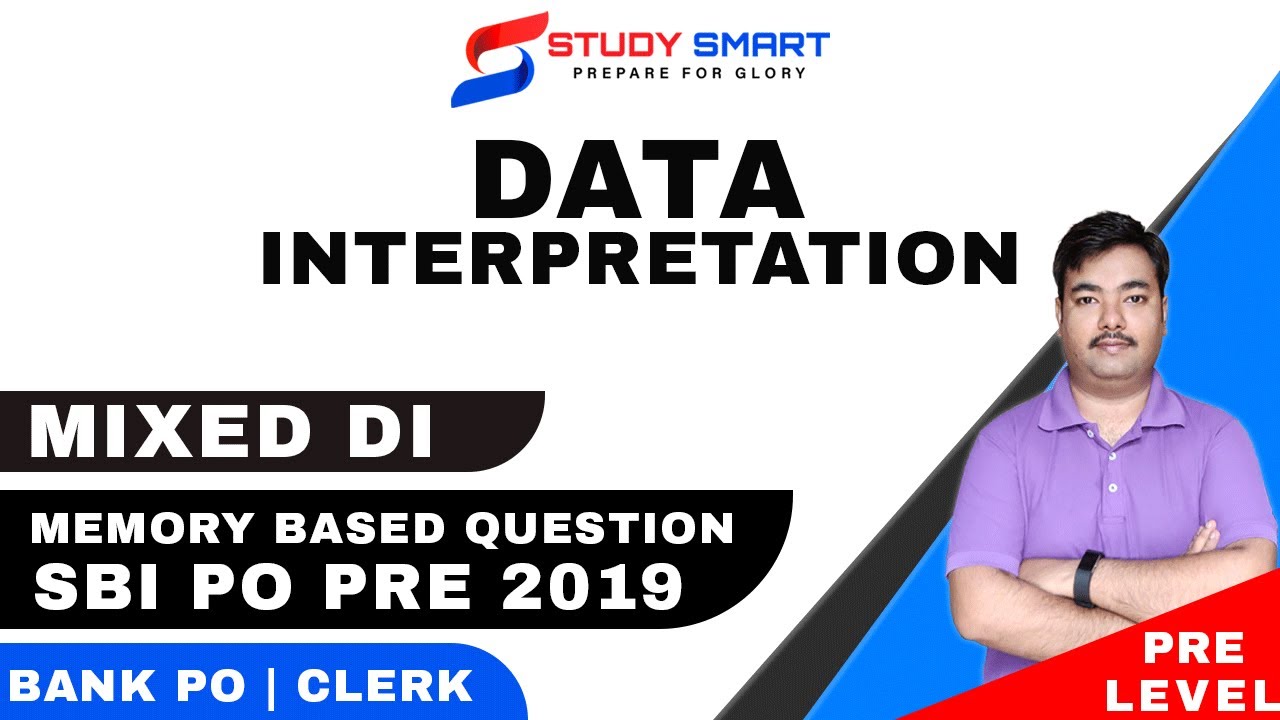 STUDY SMART
PREPARE FOR GLORY

DATA
INTERPRETATION

MIXED DI

MEMORY BASED QUESTION
SBI PO PRE 2019

BANK PO | CLERK

PRE
LEVEL